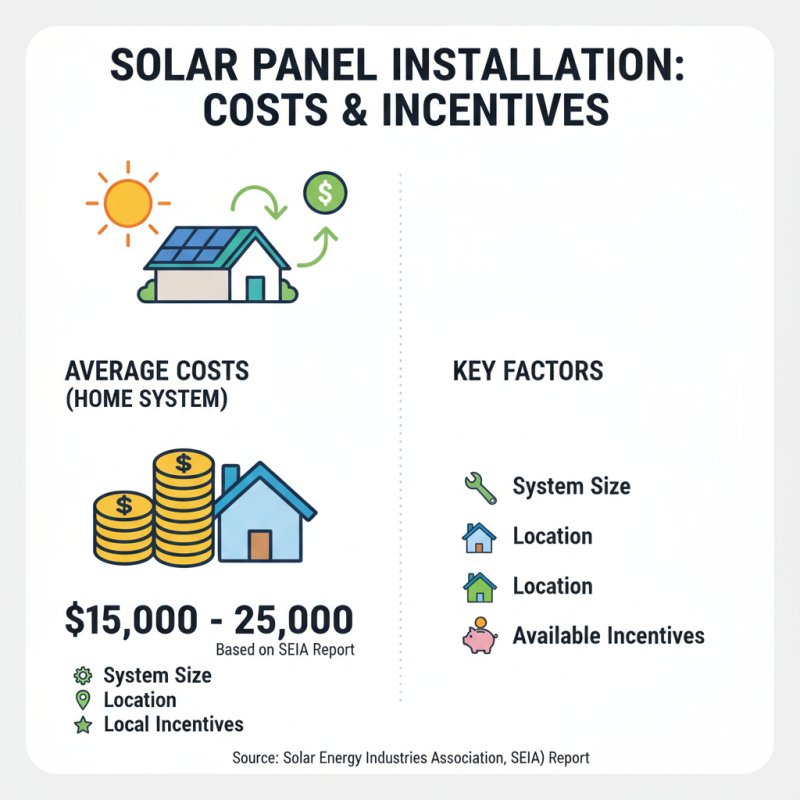 SOLAR PANEL INSTALLATION: COSTS & INCENTIVES

AVERAGE COSTS (HOME SYSTEM)

$15,000 - 25,000
Based on SEIA Report

System Size
Location
Local Incentives

KEY FACTORS

System Size
Location
Location
Available Incentives

Source: Solar Energy Industries Association, SEIA) Report